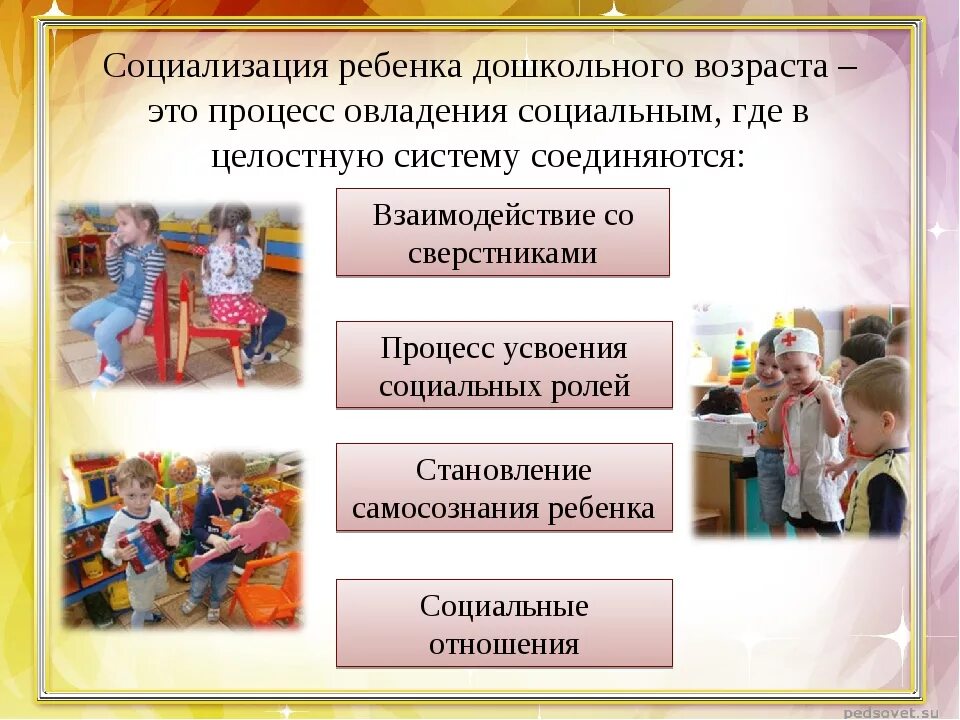 Социализация ребенка дошкольного возраста – это процесс овладения социальным, где в целостную систему соединяются:

Взаимодействие со сверстниками

Процесс усвоения социальных ролей

Становление самосознания ребенка

Социальные отношения

pedsovet.su